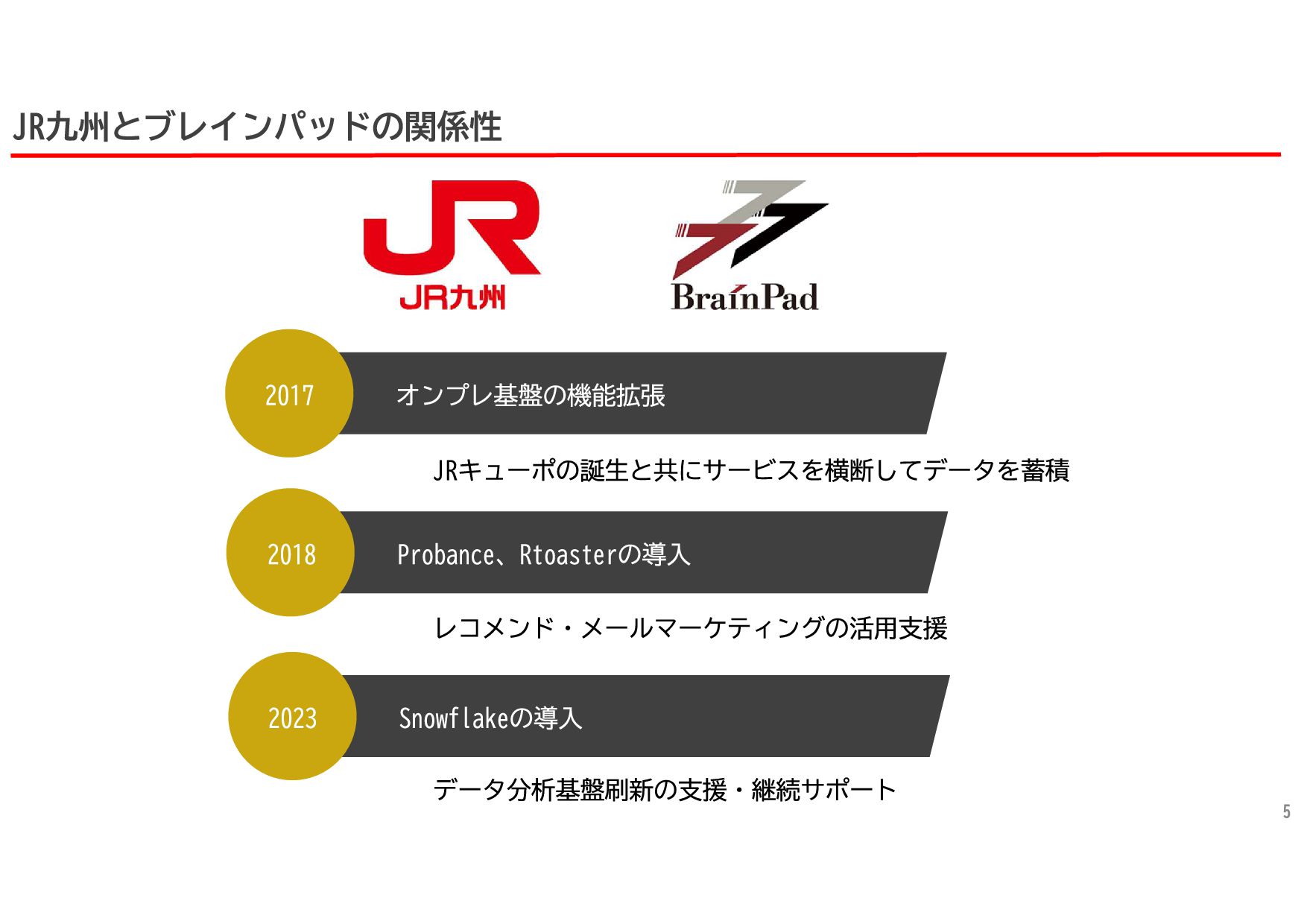 JR九州とブレインパッドの関係性

JR
JR九州

BrainPad

2017
オンプレ基盤の機能拡張
JRキューポの誕生と共にサービスを横断してデータを蓄積

2018
Probance、Rtoasterの導入
レコメンド・メールマーケティングの活用支援

2023
Snowflakeの導入
データ分析基盤刷新の支援・継続サポート

5